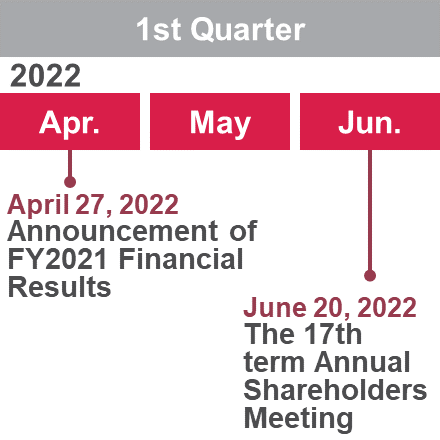 1st Quarter

2022

Apr.

May

Jun.

April 27, 2022
Announcement of FY2021 Financial Results

June 20, 2022
The 17th term Annual Shareholders Meeting